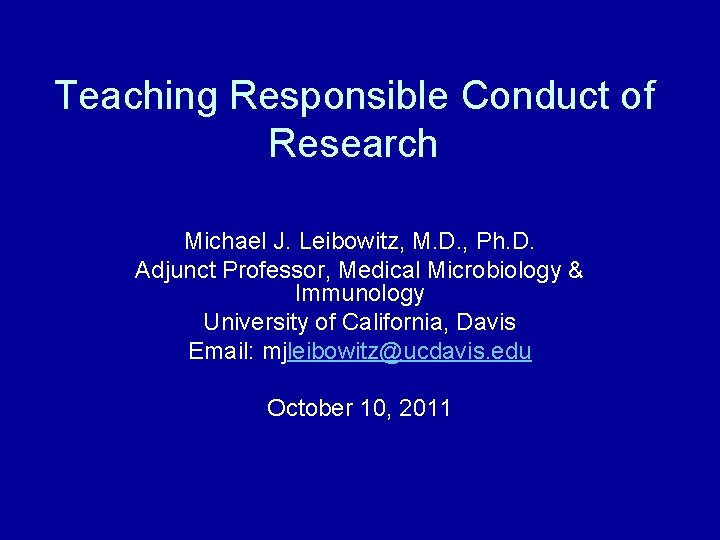 Teaching Responsible Conduct of Research

Michael J. Leibowitz, M.D., Ph.D.
Adjunct Professor, Medical Microbiology & Immunology
University of California, Davis
Email: mjleibowitz@ucdavis.edu

October 10, 2011